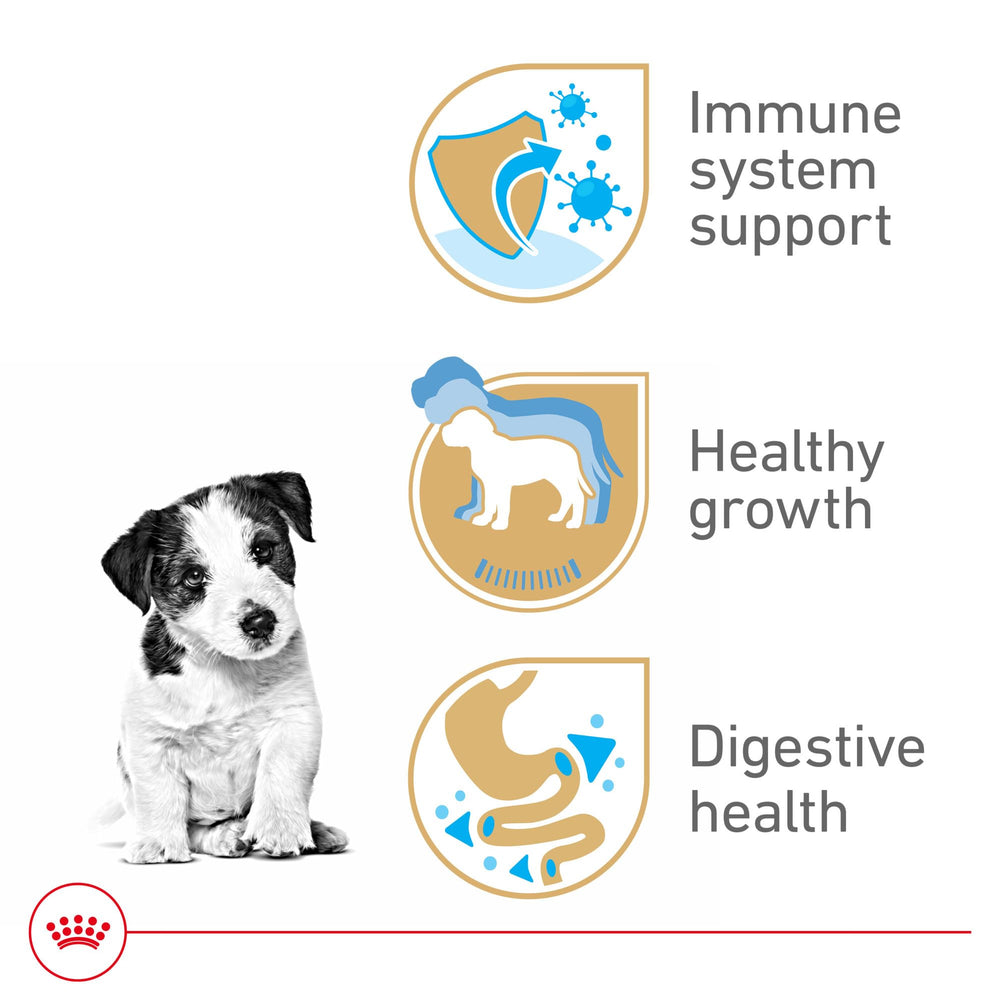 Immune system support

Healthy growth

Digestive health